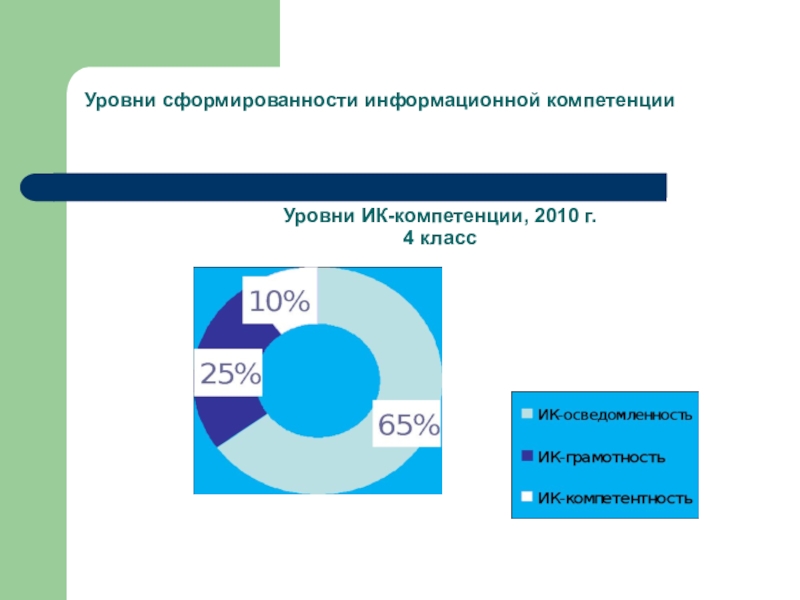 Уровни сформированности информационной компетенции

Уровни ИК-компетенции, 2010 г.
4 класс

10%

25%

65%

ИК-осведомленность

ИК-грамотность

ИК-компетентность